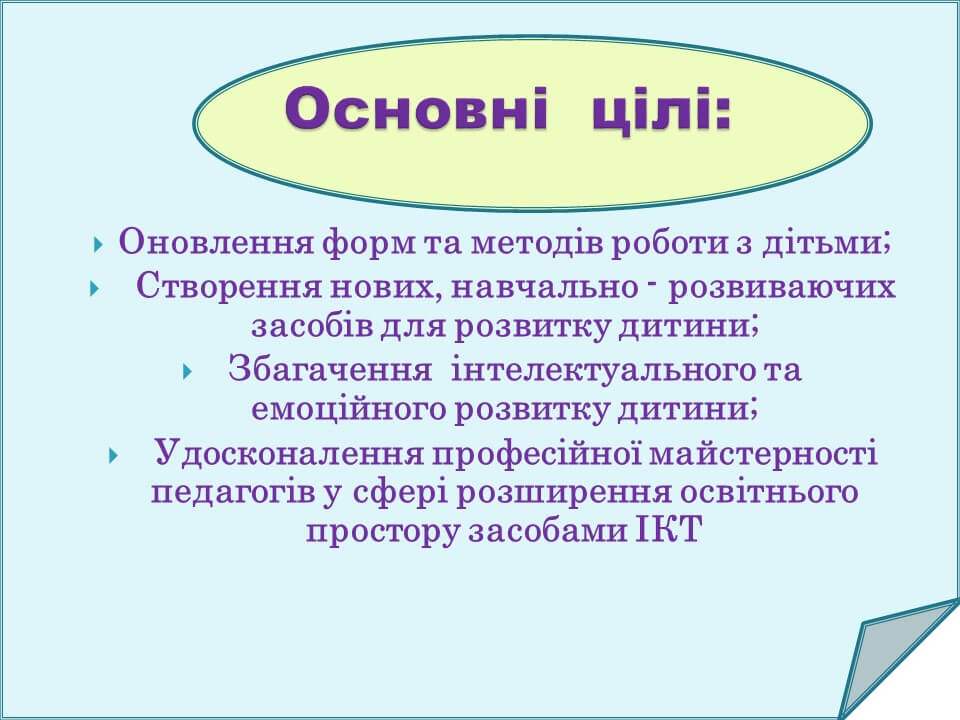 Основні цілі:

Оновлення форм та методів роботи з дітьми;

Створення нових, навчально - розвиваючих засобів для розвитку дитини;

Збагачення інтелектуального та емоційного розвитку дитини;

Удосконалення професійної майстерності педагогів у сфері розширення освітнього простору засобами ІКТ